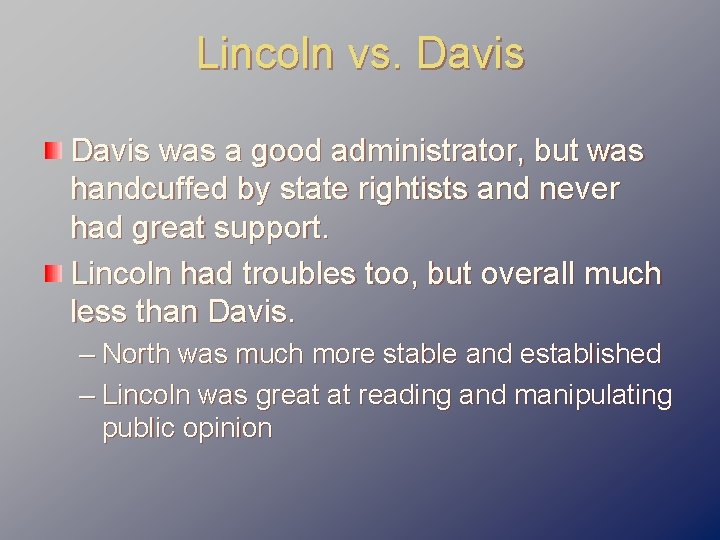 Lincoln vs. Davis

Davis was a good administrator, but was handcuffed by state rightists and never had great support.

Lincoln had troubles too, but overall much less than Davis.

– North was much more stable and established

– Lincoln was great at reading and manipulating public opinion